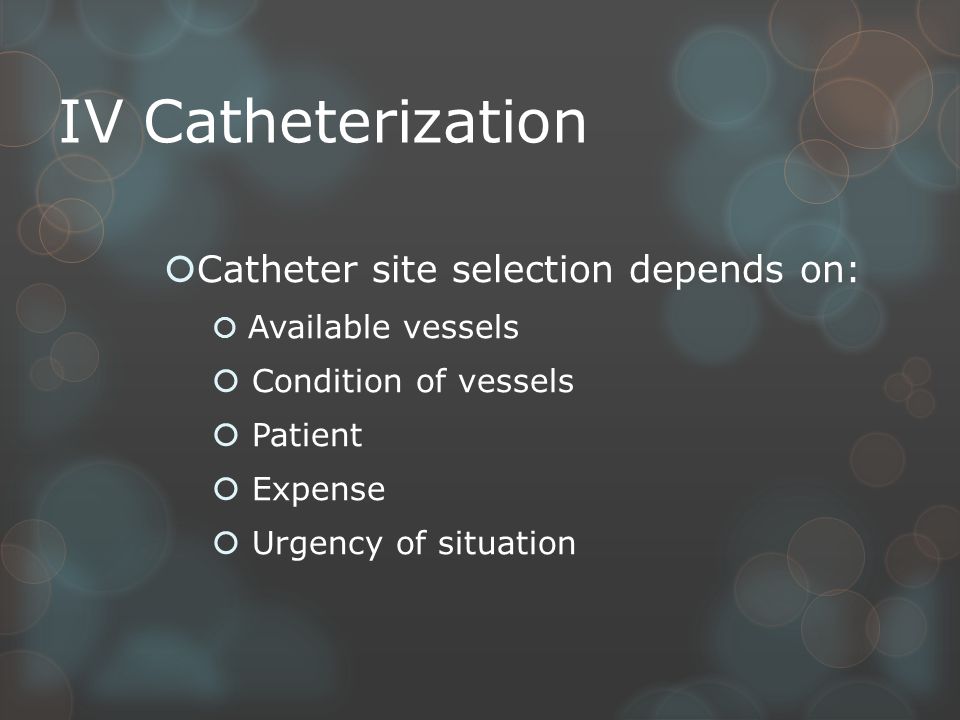 IV Catheterization

Catheter site selection depends on:

Available vessels

Condition of vessels

Patient

Expense

Urgency of situation